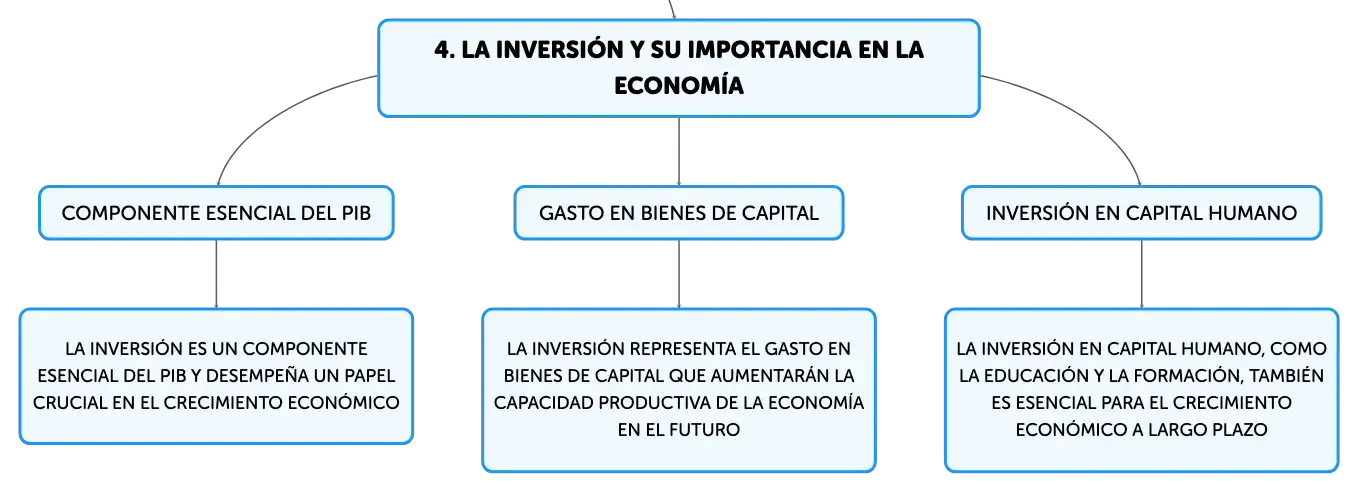 4. LA INVERSIÓN Y SU IMPORTANCIA EN LA ECONOMÍA

COMPONENTE ESENCIAL DEL PIB

LA INVERSIÓN ES UN COMPONENTE ESENCIAL DEL PIB Y DESEMPEÑA UN PAPEL CRUCIAL EN EL CRECIMIENTO ECONÓMICO

GASTO EN BIENES DE CAPITAL

LA INVERSIÓN REPRESENTA EL GASTO EN BIENES DE CAPITAL QUE AUMENTARÁN LA CAPACIDAD PRODUCTIVA DE LA ECONOMÍA EN EL FUTURO

INVERSIÓN EN CAPITAL HUMANO

LA INVERSIÓN EN CAPITAL HUMANO, COMO LA EDUCACIÓN Y LA FORMACIÓN, TAMBIÉN ES ESENCIAL PARA EL CRECIMIENTO ECONÓMICO A LARGO PLAZO